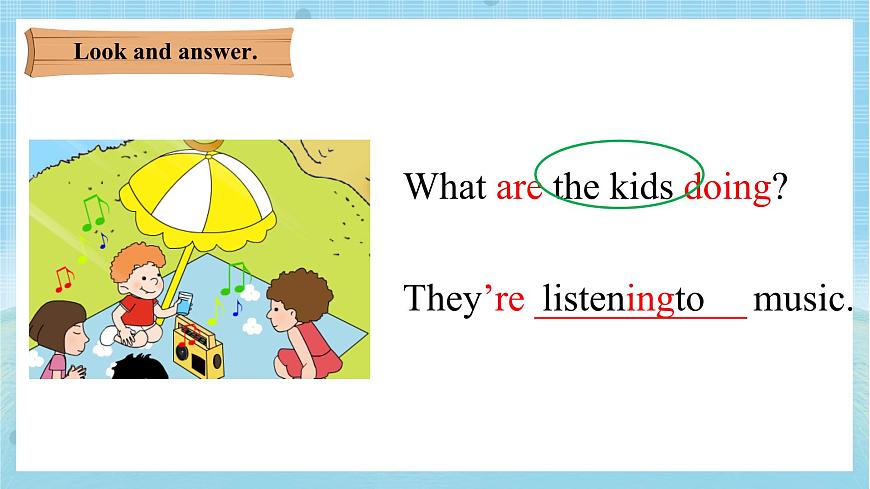 Look and answer.

What are the kids doing?

They're listeningto music.